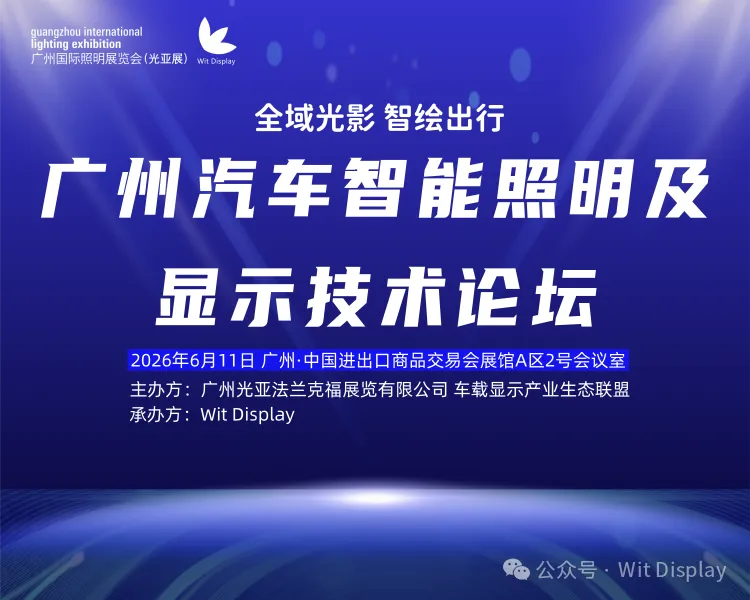 guangzhou international
lighting exhibition
广州国际照明展览会(光亚展)

Wit Display

全域光影 智绘出行

广州汽车智能照明及显示技术论坛

2026年6月11日 广州·中国进出口商品交易会展馆A区2号会议室

主办方：广州光亚法兰克福展览有限公司 车载显示产业生态联盟

承办方：Wit Display

公众号 · Wit Display